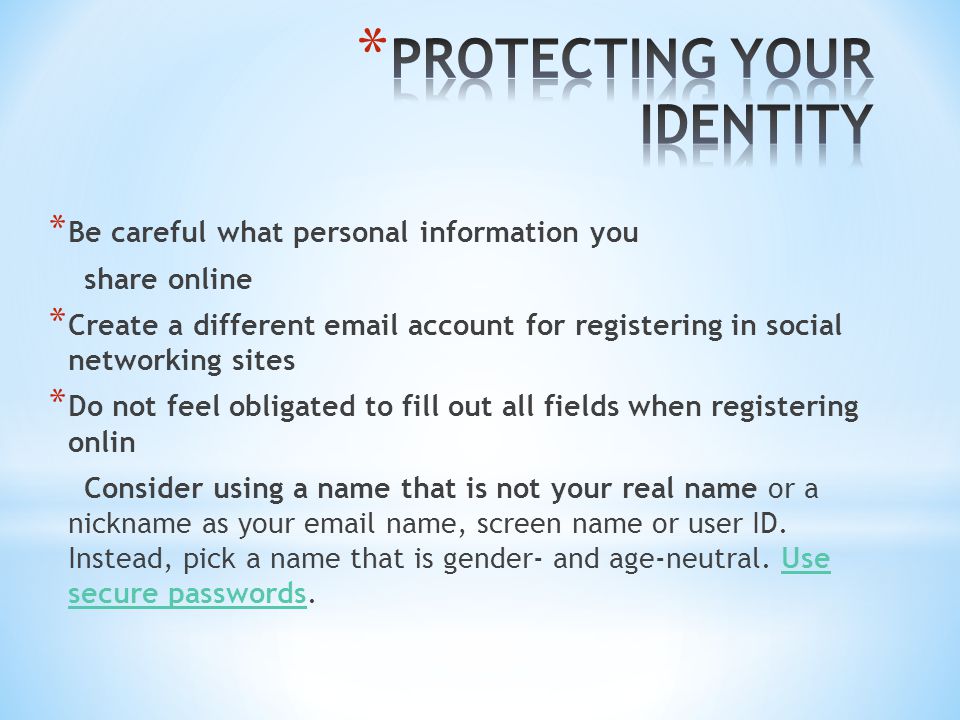 *PROTECTING YOUR IDENTITY

*Be careful what personal information you share online

*Create a different email account for registering in social networking sites

*Do not feel obligated to fill out all fields when registering onlin

Consider using a name that is not your real name or a nickname as your email name, screen name or user ID. Instead, pick a name that is gender- and age-neutral. Use secure passwords.